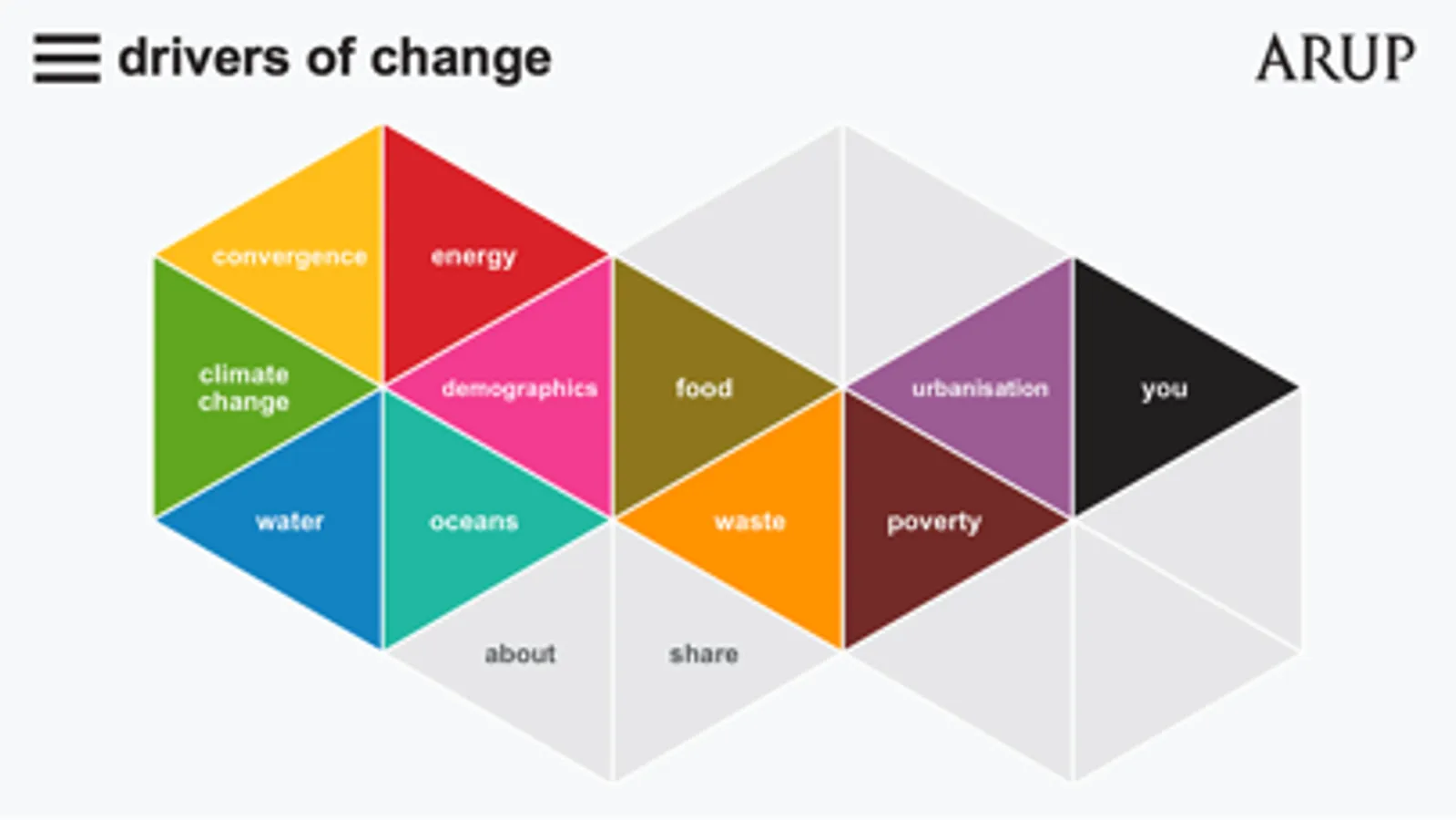 drivers of change

ARUP

convergence
energy
climate change
demographics
food
urbanisation
you
water
oceans
waste
poverty
about
share